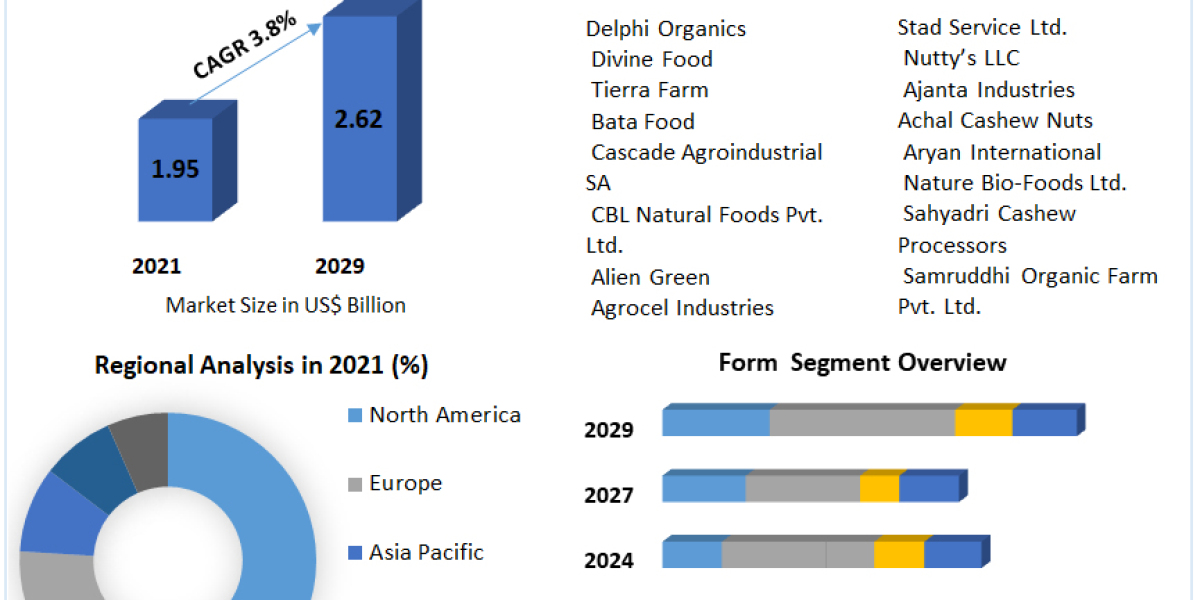 CAGR 3.8%

1.95

2.62

2021

2029

Market Size in US$ Billion

Delphi Organics
Divine Food
Tierra Farm
Bata Food
Cascade Agroindustrial SA
CBL Natural Foods Pvt. Ltd.
Alien Green
Agrocel Industries

Stad Service Ltd.
Nutty's LLC
Ajanta Industries
Achal Cashew Nuts
Aryan International
Nature Bio-Foods Ltd.
Sahyadri Cashew Processors
Samruddhi Organic Farm Pvt. Ltd.

Regional Analysis in 2021 (%)

North America

Europe

Asia Pacific

Form Segment Overview

2029

2027

2024